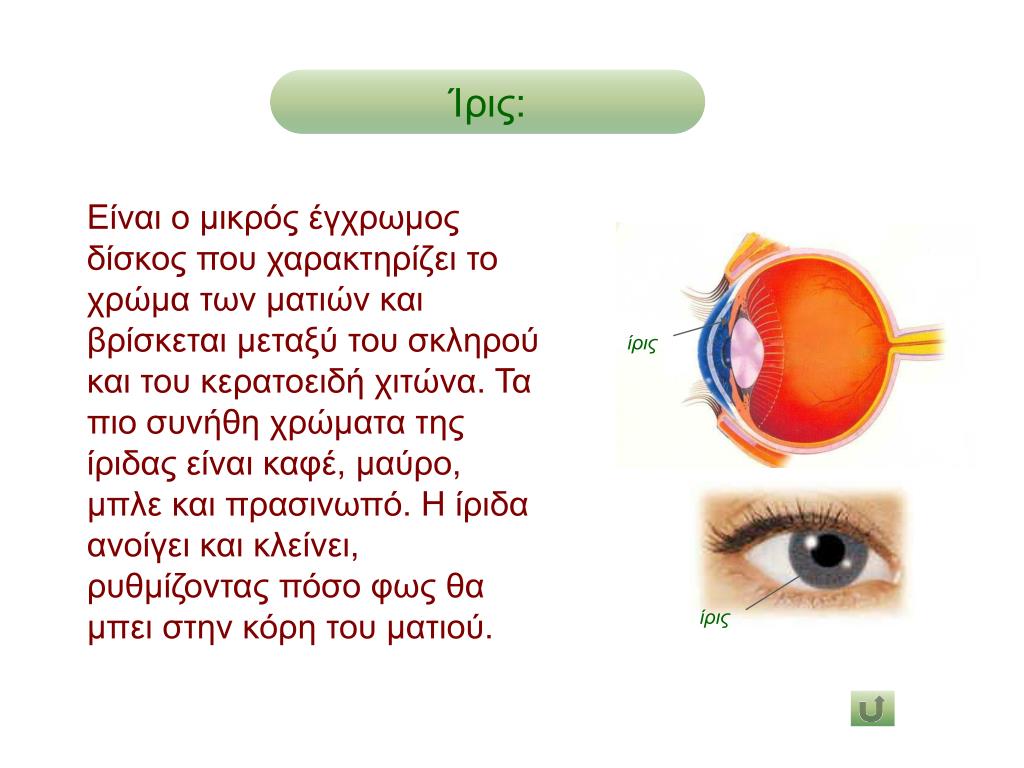 Ίρις:

Είναι ο μικρός έγχρωμος δίσκος που χαρακτηρίζει το χρώμα των ματιών και βρίσκεται μεταξύ του σκληρού και του κερατοειδή χιτώνα. Τα πιο συνήθη χρώματα της ίριδας είναι καφέ, μαύρο, μπλε και πρασινωπό. Η ίριδα ανοίγει και κλείνει, ρυθμίζοντας πόσο φως θα μπει στην κόρη του ματιού.

ίρις

ίρις